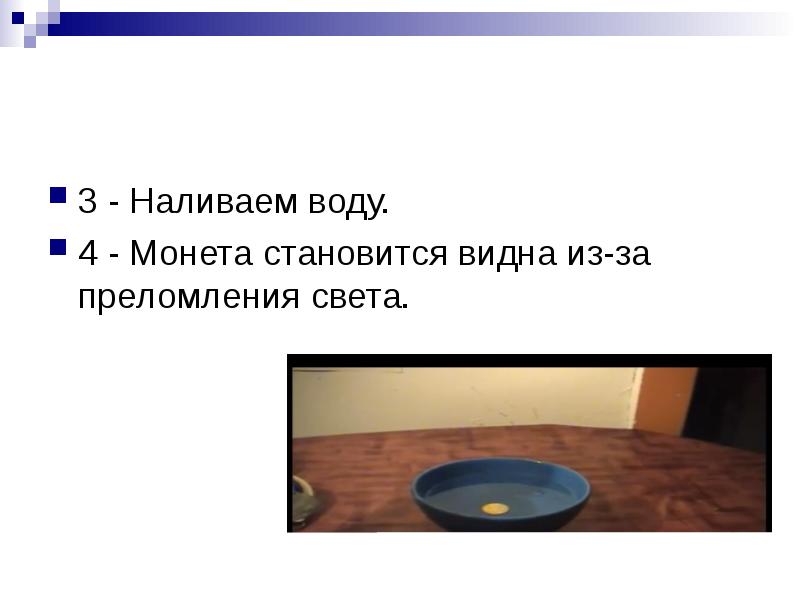 3 - Наливаем воду.

4 - Монета становится видна из-за преломления света.